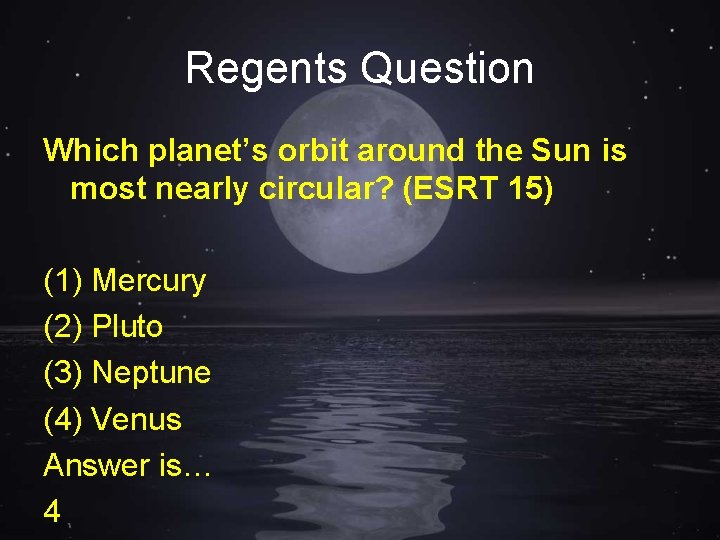 Regents Question

Which planet’s orbit around the Sun is most nearly circular? (ESRT 15)

(1) Mercury
(2) Pluto
(3) Neptune
(4) Venus
Answer is…
4